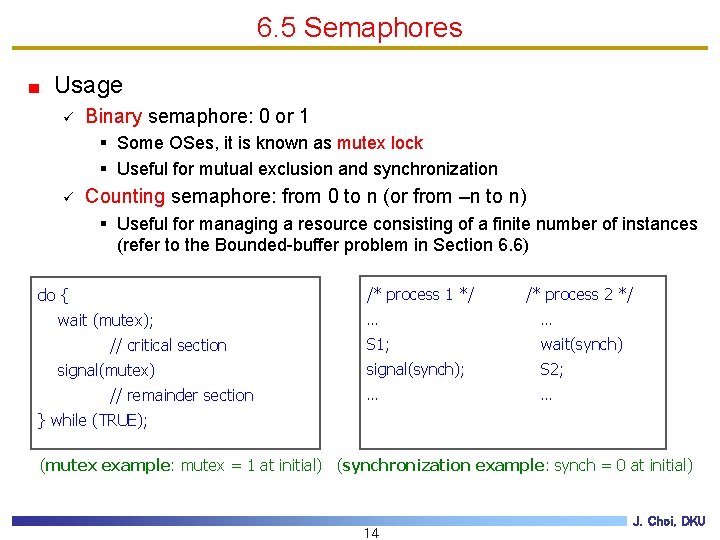 6.5 Semaphores

Usage

✓ Binary semaphore: 0 or 1

▪ Some OSes, it is known as mutex lock

▪ Useful for mutual exclusion and synchronization

✓ Counting semaphore: from 0 to n (or from –n to n)

▪ Useful for managing a resource consisting of a finite number of instances (refer to the Bounded-buffer problem in Section 6.6)

do {
wait (mutex);
// critical section
signal(mutex)
// remainder section
} while (TRUE);

(mutex example: mutex = 1 at initial)

/* process 1 */
...
S1;
signal(synch);
...

/* process 2 */
...
wait(synch)
S2;
...

(synchronization example: synch = 0 at initial)

J. Choi, DKU

14